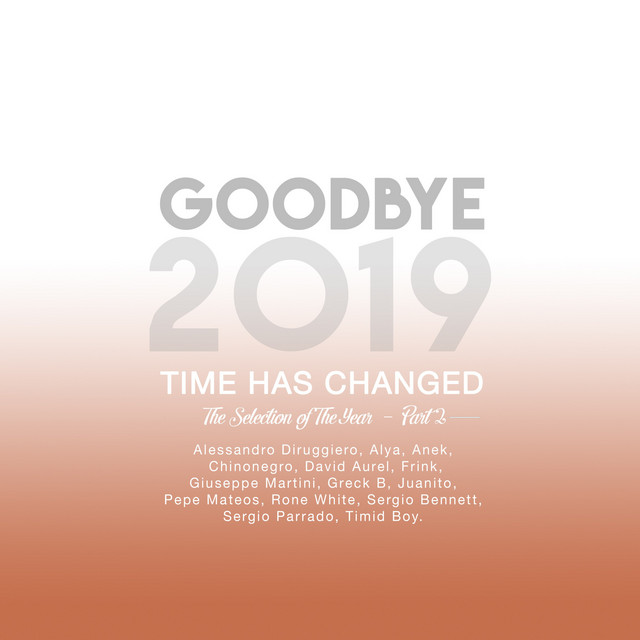 GOODBYE
2019
TIME HAS CHANGED
The Selection of The Year – Part 2

Alessandro Diruggiero, Alya, Anek, Chinonegro, David Aurel, Frink, Giuseppe Martini, Greck B, Juanito, Pepe Mateos, Rone White, Sergio Bennett, Sergio Parrado, Timid Boy.